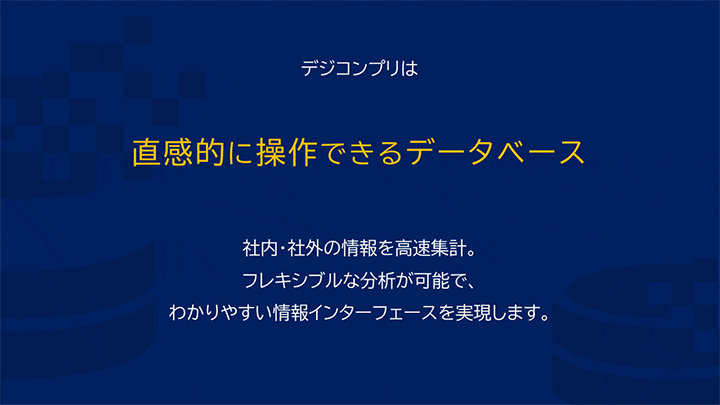 デジコンプリは

直感的に操作できるデータベース

社内・社外の情報を高速集計。
フレキシブルな分析が可能で、
わかりやすい情報インターフェースを実現します。